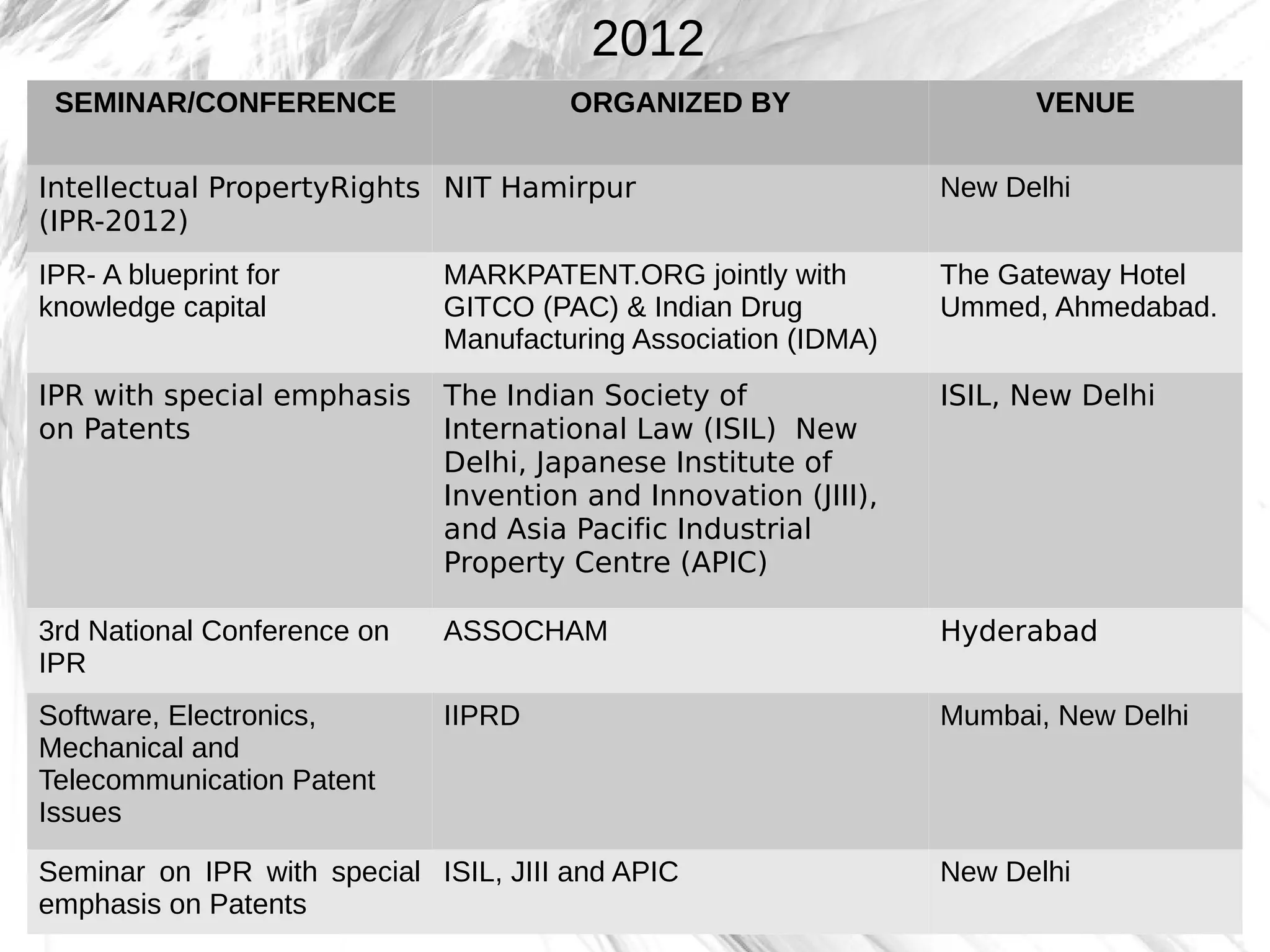 2012

| SEMINAR/CONFERENCE | ORGANIZED BY | VENUE |
|---|---|---|
| Intellectual PropertyRights (IPR-2012) | NIT Hamirpur | New Delhi |
| IPR- A blueprint for knowledge capital | MARKPATENT.ORG jointly with GITCO (PAC) & Indian Drug Manufacturing Association (IDMA) | The Gateway Hotel Ummed, Ahmedabad. |
| IPR with special emphasis on Patents | The Indian Society of International Law (ISIL) New Delhi, Japanese Institute of Invention and Innovation (JIII), and Asia Pacific Industrial Property Centre (APIC) | ISIL, New Delhi |
| 3rd National Conference on IPR | ASSOCHAM | Hyderabad |
| Software, Electronics, Mechanical and Telecommunication Patent Issues | IIPRD | Mumbai, New Delhi |
| Seminar on IPR with special emphasis on Patents | ISIL, JIII and APIC | New Delhi |